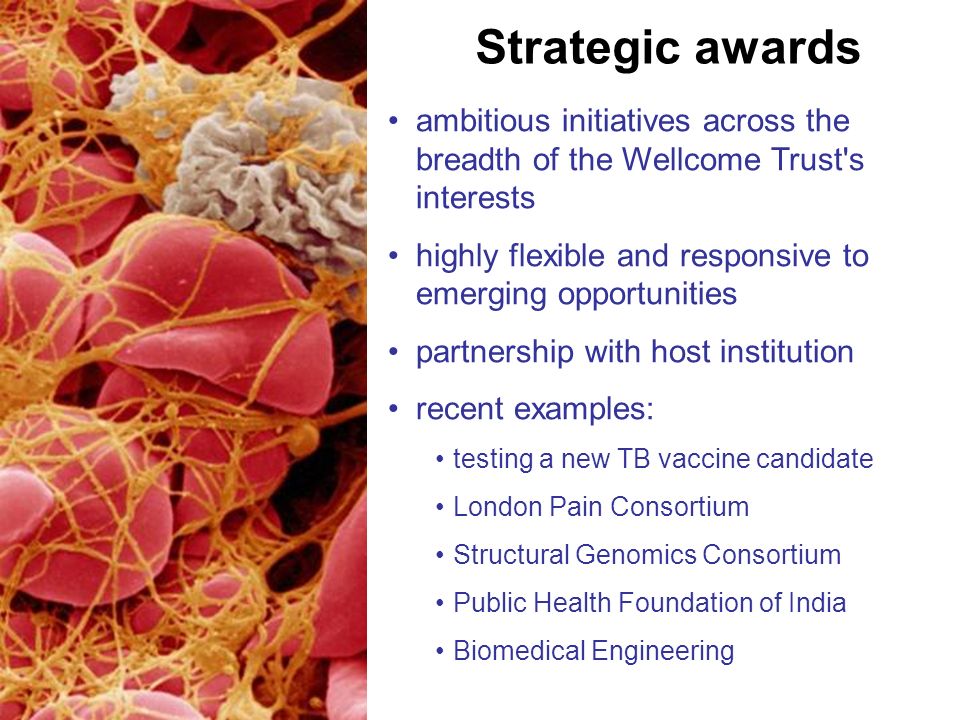 Strategic awards

• ambitious initiatives across the breadth of the Wellcome Trust's interests

• highly flexible and responsive to emerging opportunities

• partnership with host institution

• recent examples:

• testing a new TB vaccine candidate

• London Pain Consortium

• Structural Genomics Consortium

• Public Health Foundation of India

• Biomedical Engineering